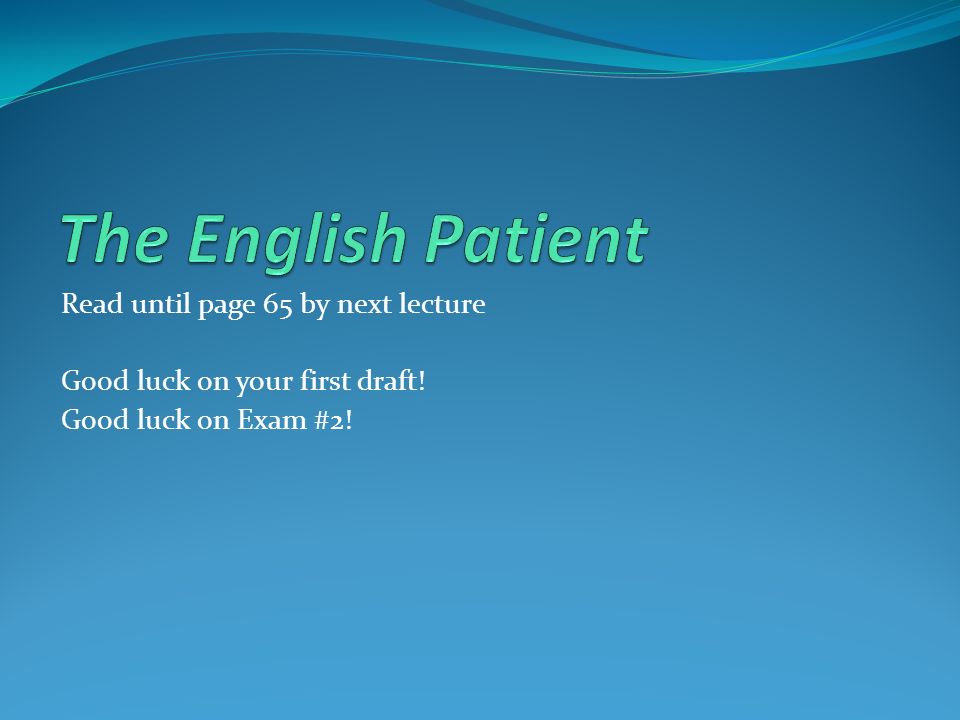 The English Patient

Read until page 65 by next lecture

Good luck on your first draft!
Good luck on Exam #2!